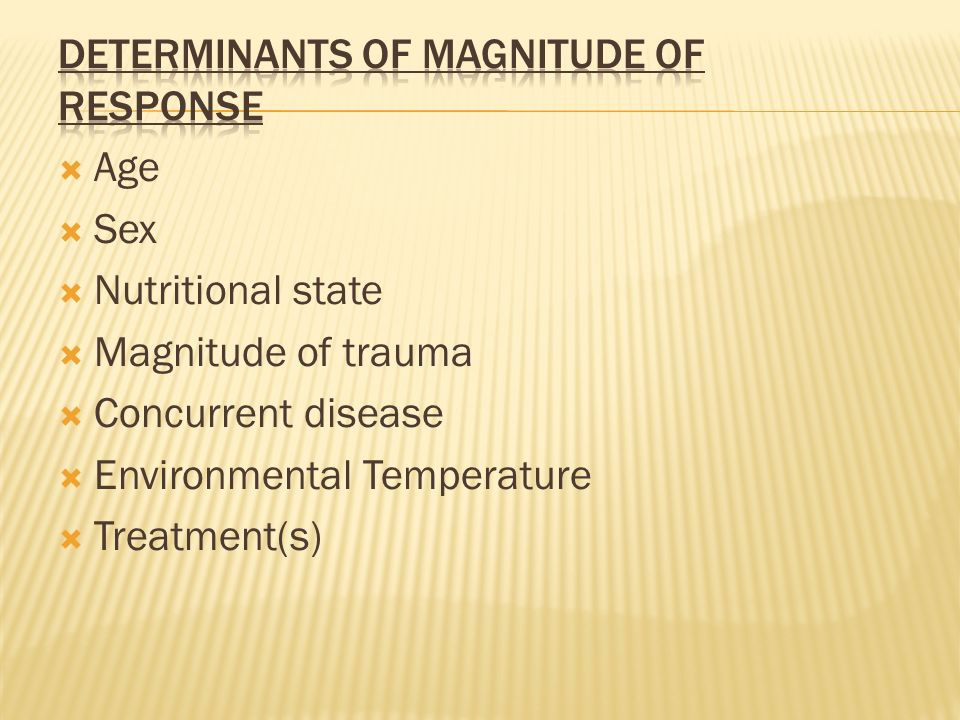 DETERMINANTS OF MAGNITUDE OF RESPONSE

Age
Sex
Nutritional state
Magnitude of trauma
Concurrent disease
Environmental Temperature
Treatment(s)